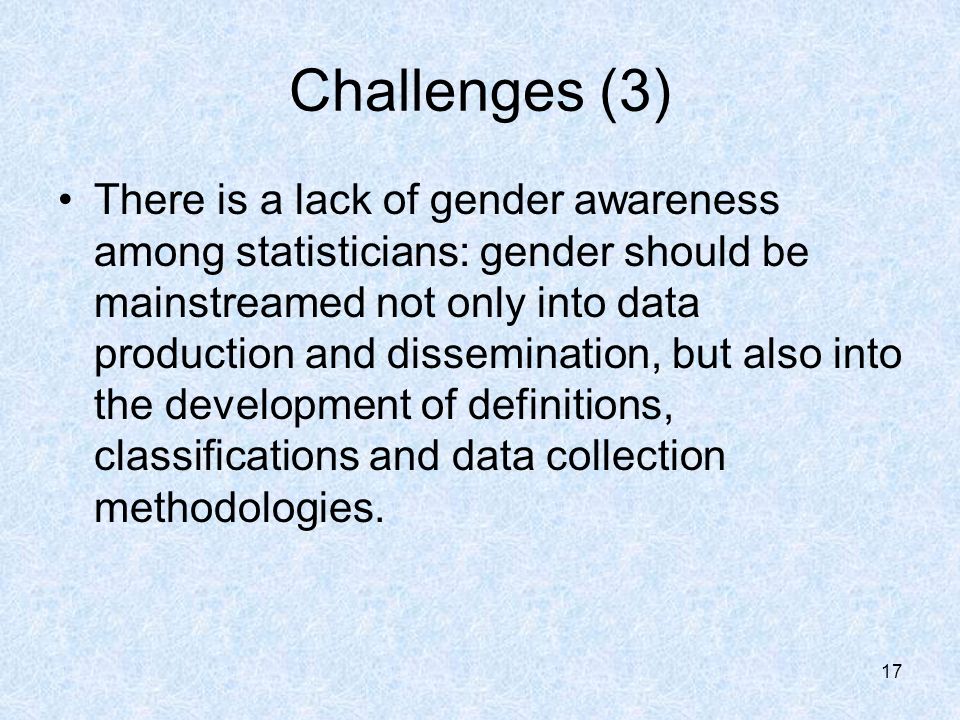 Challenges (3)

• There is a lack of gender awareness among statisticians: gender should be mainstreamed not only into data production and dissemination, but also into the development of definitions, classifications and data collection methodologies.

17